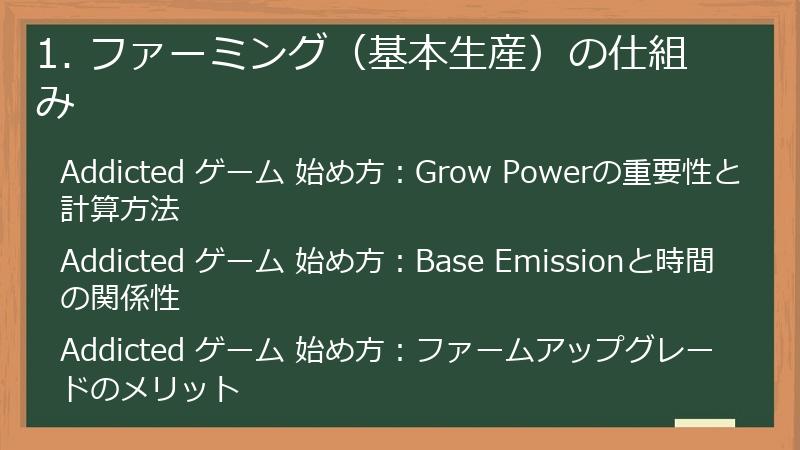 1. ファーミング（基本生産）の仕組み

Addicted ゲーム 始め方：Grow Powerの重要性と計算方法

Addicted ゲーム 始め方：Base Emissionと時間の関係性

Addicted ゲーム 始め方：ファームアップグレードのメリット